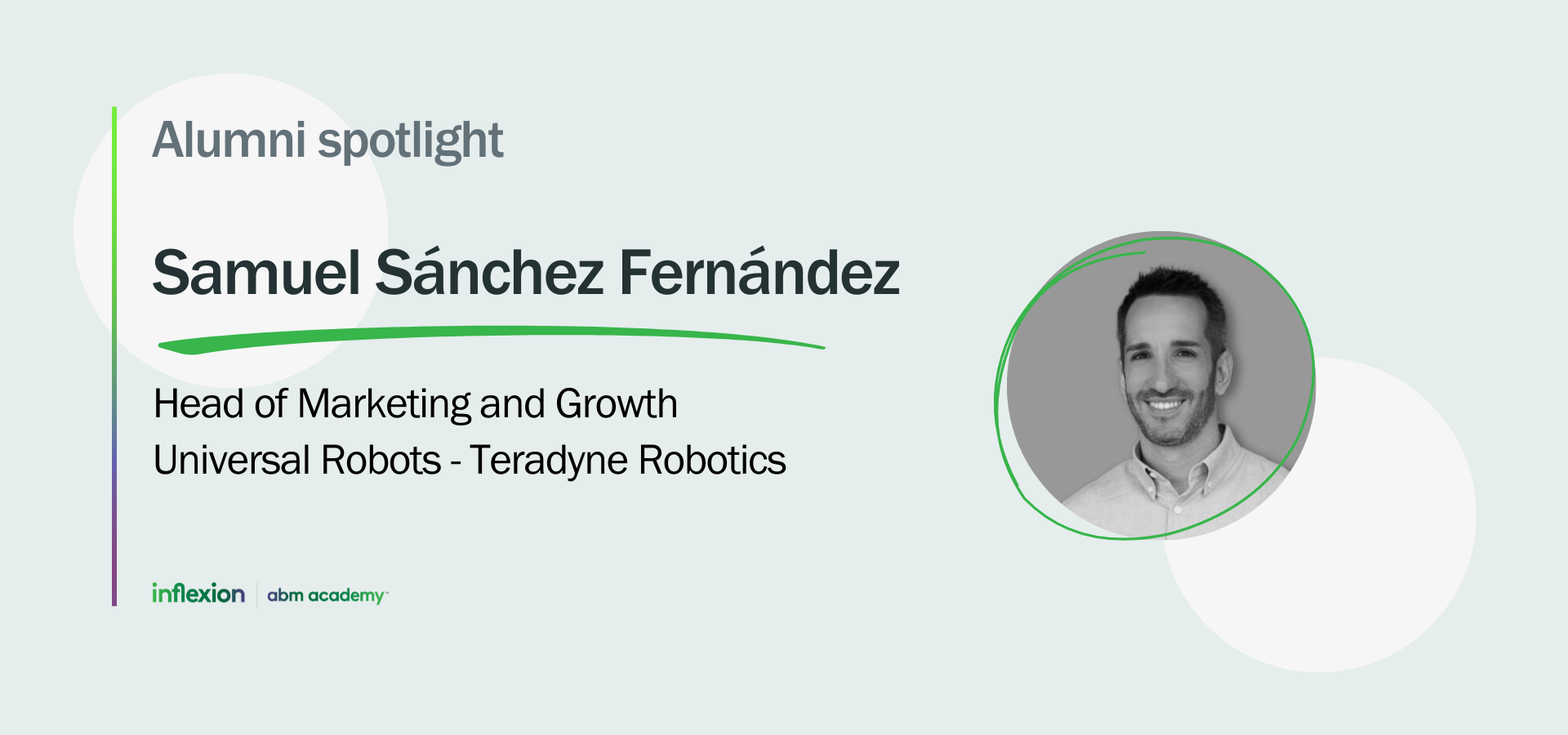 Alumni spotlight

Samuel Sánchez Fernández

Head of Marketing and Growth
Universal Robots - Teradyne Robotics

inflexion | abm academy